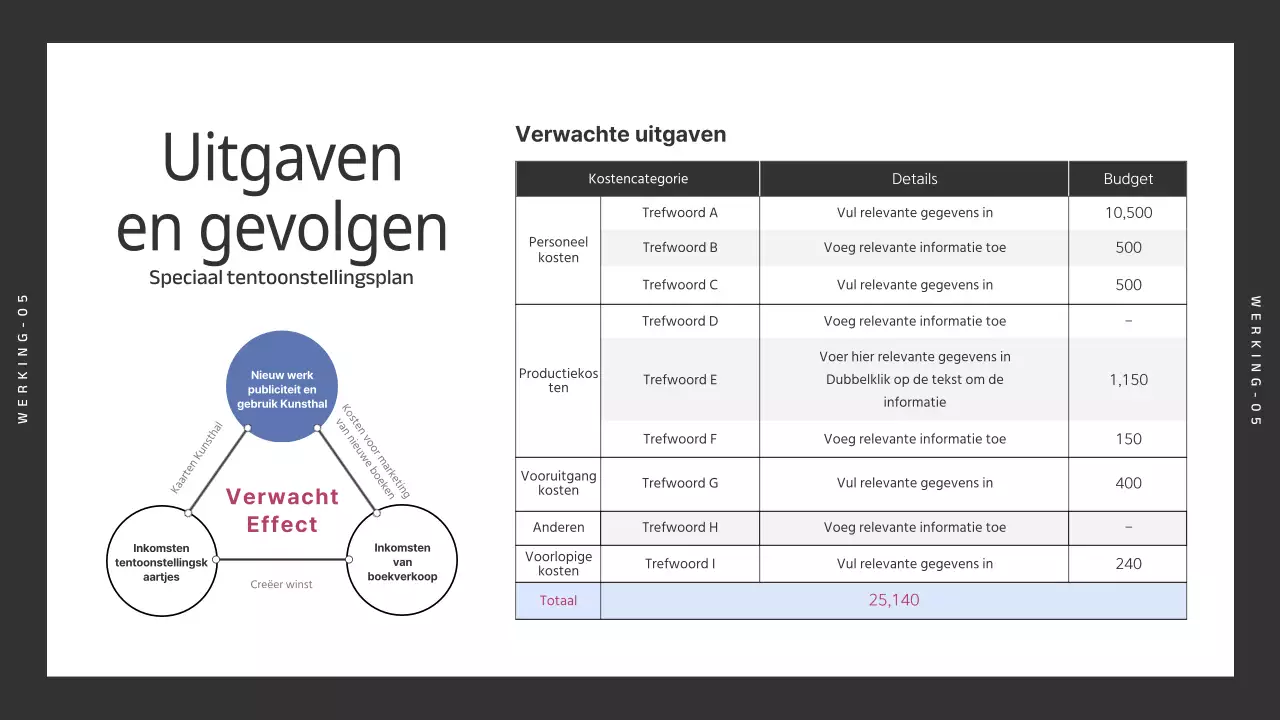 WERKING-05

Uitgaven en gevolgen
Speciaal tentoonstellingsplan

Nieuw werk publiciteit en gebruik Kunsthal

Kaarten Kunsthal

Kosten voor marketing van nieuwe boeken

Verwacht Effect

Inkomsten tentoonstellingskaartjes

Inkomsten van boekverkoop

Creëer winst

Verwachte uitgaven

| Kostencategorie | | Details | Budget |
|---|---|---|---|
| Personeel kosten | Trefwoord A | Vul relevante gegevens in | 10,500 |
| | Trefwoord B | Voeg relevante informatie toe | 500 |
| | Trefwoord C | Vul relevante gegevens in | 500 |
| Productiekosten | Trefwoord D | Voeg relevante informatie toe | – |
| | Trefwoord E | Voer hier relevante gegevens in Dubbelklik op de tekst om de informatie | 1,150 |
| | Trefwoord F | Voeg relevante informatie toe | 150 |
| Vooruitgang kosten | Trefwoord G | Vul relevante gegevens in | 400 |
| Anderen | Trefwoord H | Voeg relevante informatie toe | – |
| Voorlopige kosten | Trefwoord I | Vul relevante gegevens in | 240 |
| Totaal | 25,140 | | |

WERKING-05